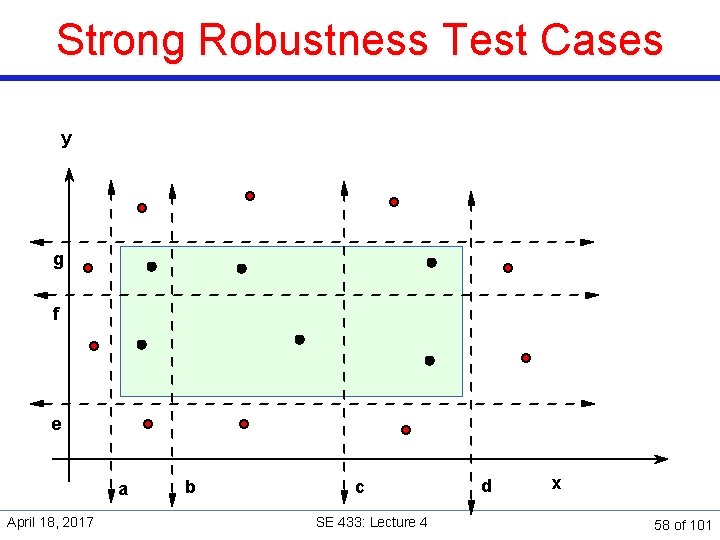 Strong Robustness Test Cases

y

g

f

e

a

b

c

d

x

April 18, 2017

SE 433: Lecture 4

58 of 101